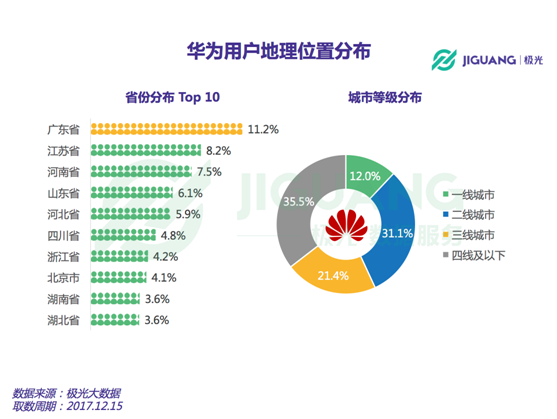 华为用户地理位置分布

JIGUANG | 极光

省份分布 Top 10

广东省 11.2%
江苏省 8.2%
河南省 7.5%
山东省 6.1%
河北省 5.9%
四川省 4.8%
浙江省 4.2%
北京市 4.1%
湖南省 3.6%
湖北省 3.6%

城市等级分布

12.0%
31.1%
21.4%
35.5%

一线城市
二线城市
三线城市
四线及以下

JIGUANG
极光 数据服务

数据来源：极光大数据
取数周期：2017.12.15